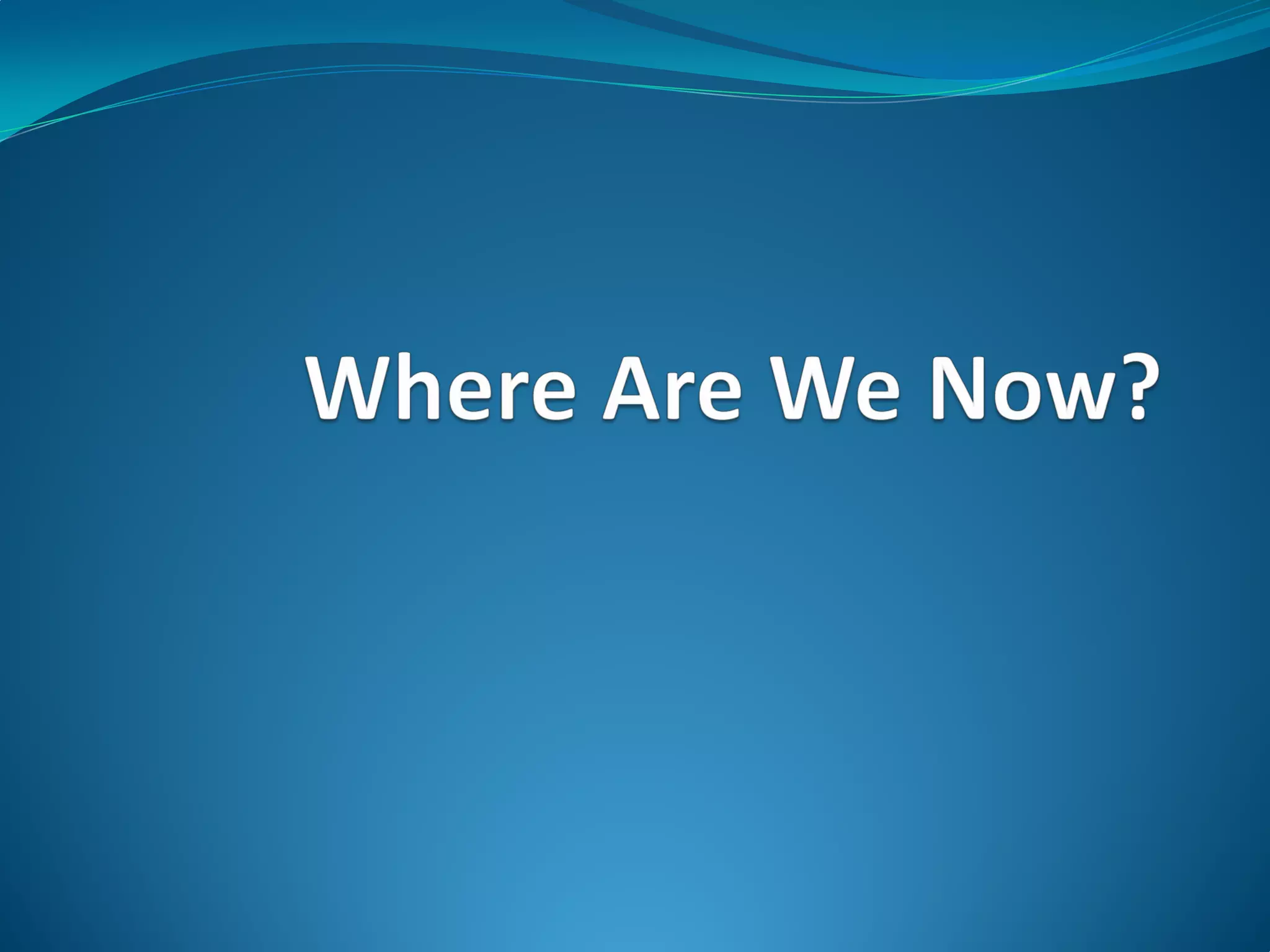 Where Are We Now?